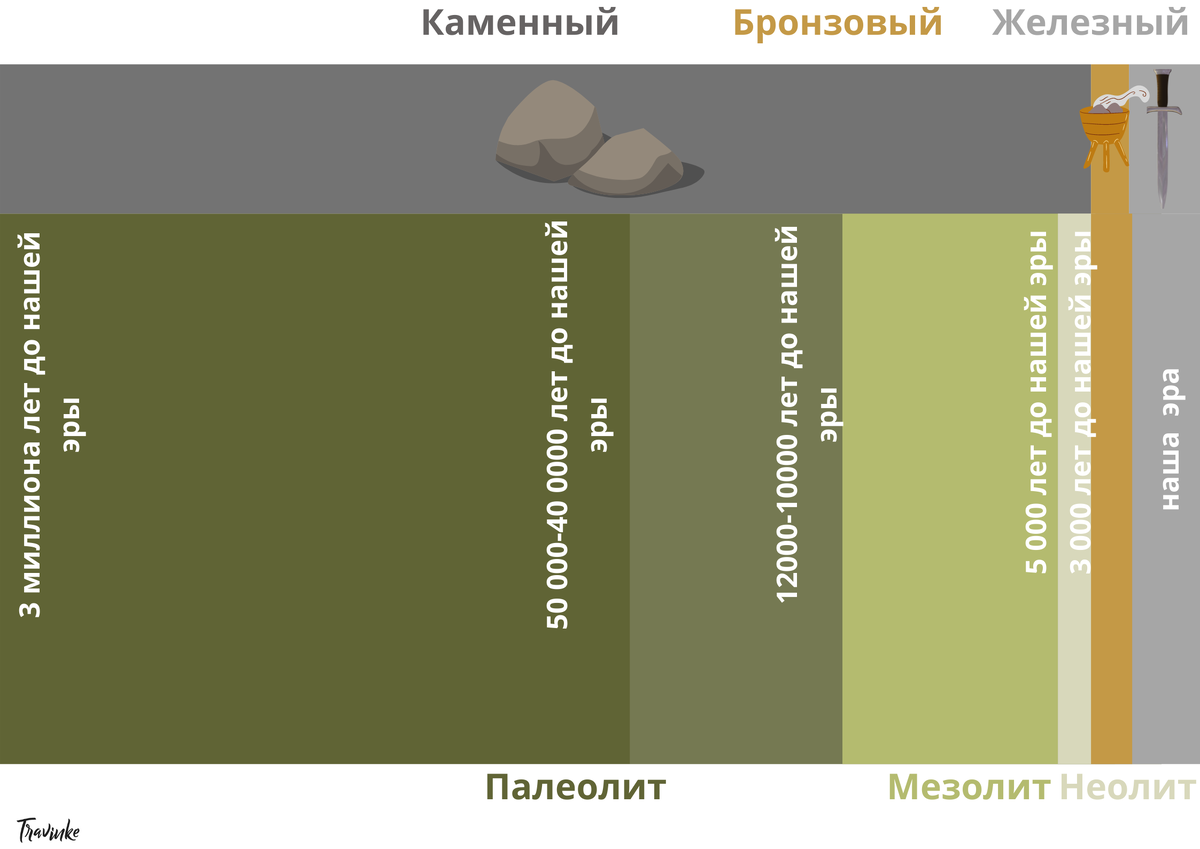 Каменный Бронзовый Железный

3 миллиона лет до нашей эры

50 000-40 0000 лет до нашей эры

12000-10000 лет до нашей эры

5 000 лет до нашей эры

3 000 лет до нашей эры

наша эра

Палеолит Мезолит Неолит

Travinke